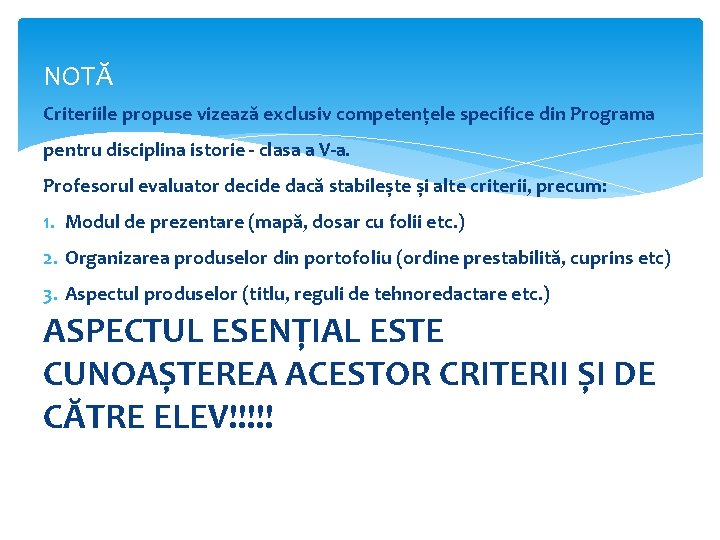 NOTĂ

Criteriile propuse vizează exclusiv competențele specifice din Programa pentru disciplina istorie - clasa a V-a.

Profesorul evaluator decide dacă stabilește și alte criterii, precum:

1. Modul de prezentare (mapă, dosar cu folii etc.)
2. Organizarea produselor din portofoliu (ordine prestabilită, cuprins etc)
3. Aspectul produselor (titlu, reguli de tehnoredactare etc.)

ASPECTUL ESENȚIAL ESTE CUNOAȘTEREA ACESTOR CRITERII ȘI DE CĂTRE ELEV!!!!!